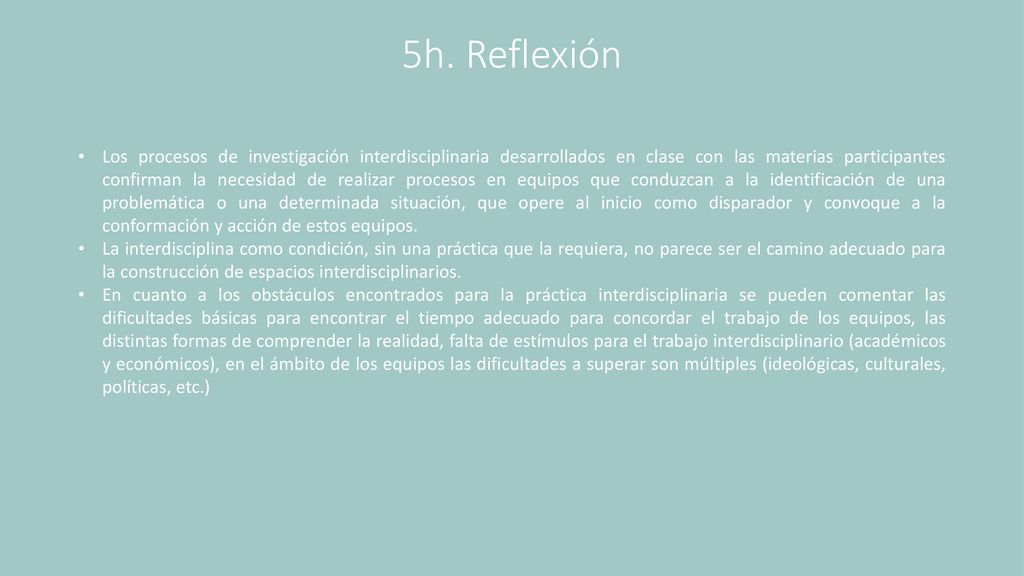 5h. Reflexión

• Los procesos de investigación interdisciplinaria desarrollados en clase con las materias participantes confirman la necesidad de realizar procesos en equipos que conduzcan a la identificación de una problemática o una determinada situación, que opere al inicio como disparador y convoque a la conformación y acción de estos equipos.
• La interdisciplina como condición, sin una práctica que la requiera, no parece ser el camino adecuado para la construcción de espacios interdisciplinarios.
• En cuanto a los obstáculos encontrados para la práctica interdisciplinaria se pueden comentar las dificultades básicas para encontrar el tiempo adecuado para concordar el trabajo de los equipos, las distintas formas de comprender la realidad, falta de estímulos para el trabajo interdisciplinario (académicos y económicos), en el ámbito de los equipos las dificultades a superar son múltiples (ideológicas, culturales, políticas, etc.)